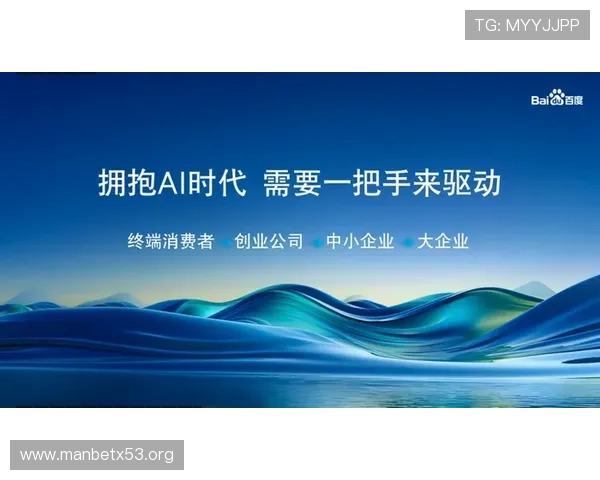 TG: MYYJJPP

Bai du 百度

拥抱AI时代 需要一把手来驱动

终端消费者 创业公司 中小企业 大企业

www.manbetx53.org